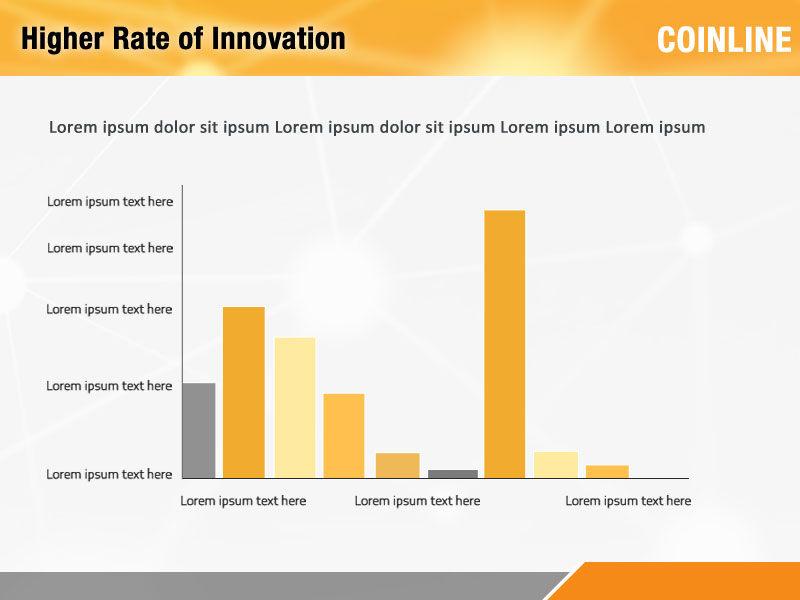 Higher Rate of Innovation

COINLINE

Lorem ipsum dolor sit ipsum Lorem ipsum dolor sit ipsum Lorem ipsum Lorem ipsum

Lorem ipsum text here
Lorem ipsum text here
Lorem ipsum text here
Lorem ipsum text here
Lorem ipsum text here

Lorem ipsum text here
Lorem ipsum text here
Lorem ipsum text here